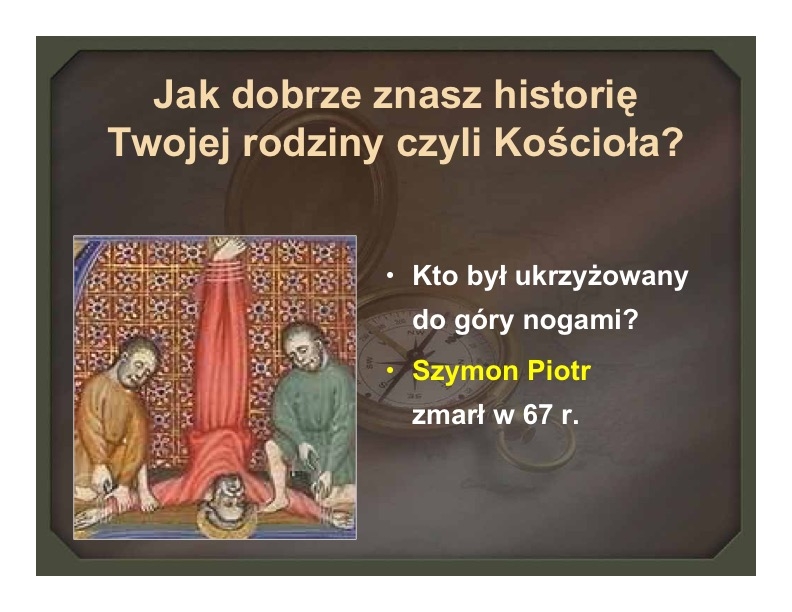 Jak dobrze znasz historię Twojej rodziny czyli Kościoła?

• Kto był ukrzyżowany do góry nogami?

• Szymon Piotr
zmarł w 67 r.